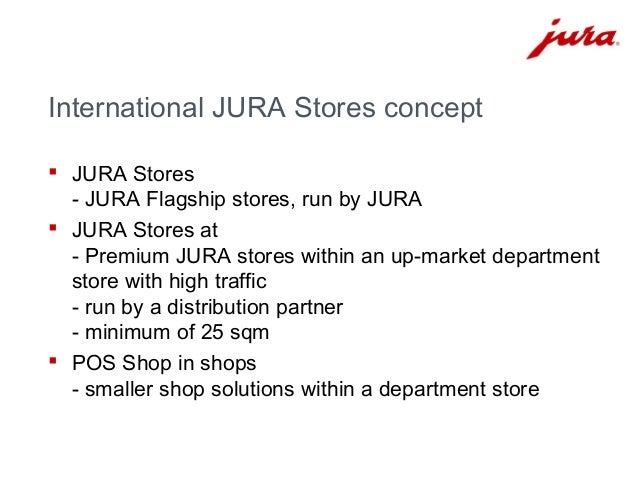 jura

International JURA Stores concept

▪ JURA Stores
- JURA Flagship stores, run by JURA

▪ JURA Stores at
- Premium JURA stores within an up-market department store with high traffic
- run by a distribution partner
- minimum of 25 sqm

▪ POS Shop in shops
- smaller shop solutions within a department store